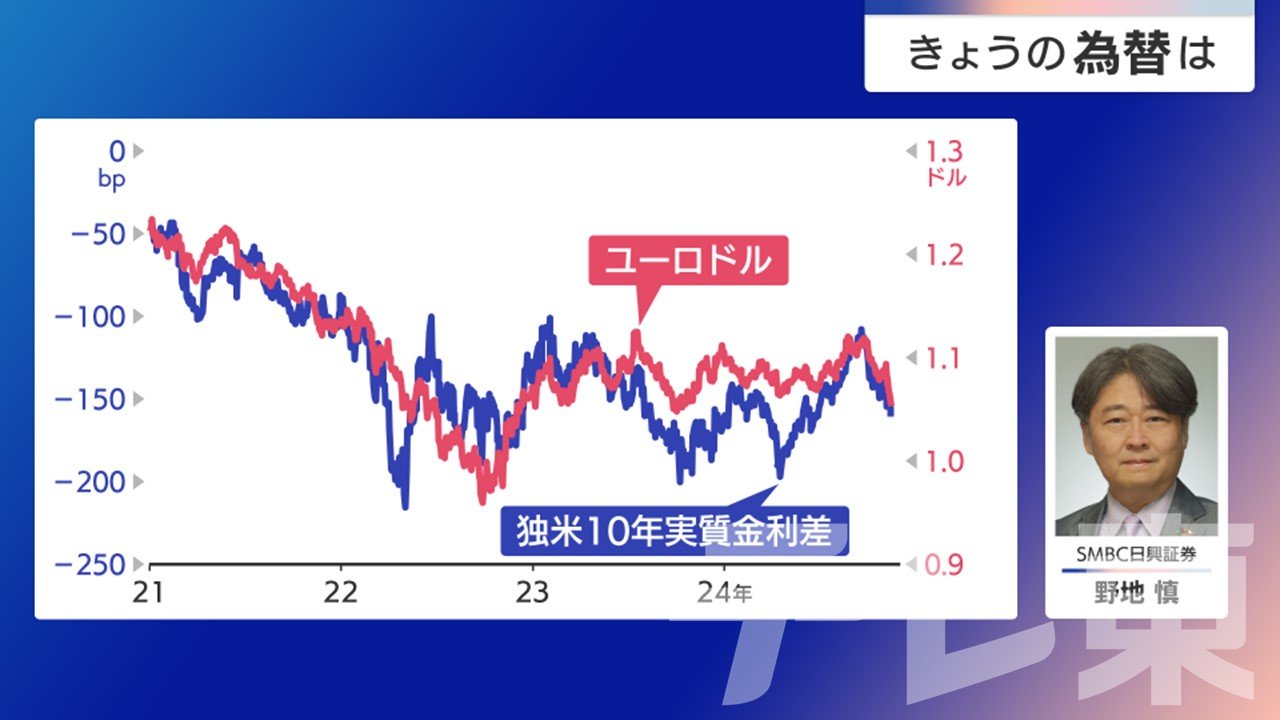 きょうの為替は

0
bp
−50
−100
−150
−200
−250

1.3
ドル
1.2
1.1
1.0
0.9

ユーロドル

独米10年実質金利差

21
22
23
24年

SMBC日興証券
野地 慎

テレ東